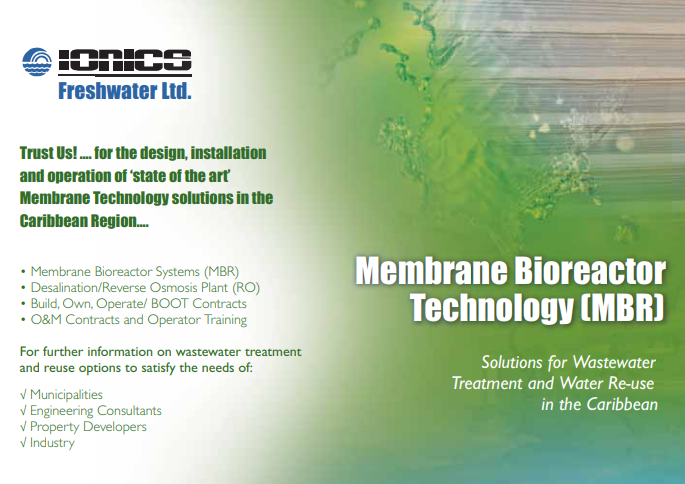 IONICS
Freshwater Ltd.

Trust Us! .... for the design, installation and operation of 'state of the art' Membrane Technology solutions in the Caribbean Region....

• Membrane Bioreactor Systems (MBR)
• Desalination/Reverse Osmosis Plant (RO)
• Build, Own, Operate/ BOOT Contracts
• O&M Contracts and Operator Training

For further information on wastewater treatment and reuse options to satisfy the needs of:

√ Municipalities
√ Engineering Consultants
√ Property Developers
√ Industry

Membrane Bioreactor Technology (MBR)

Solutions for Wastewater Treatment and Water Re-use in the Caribbean